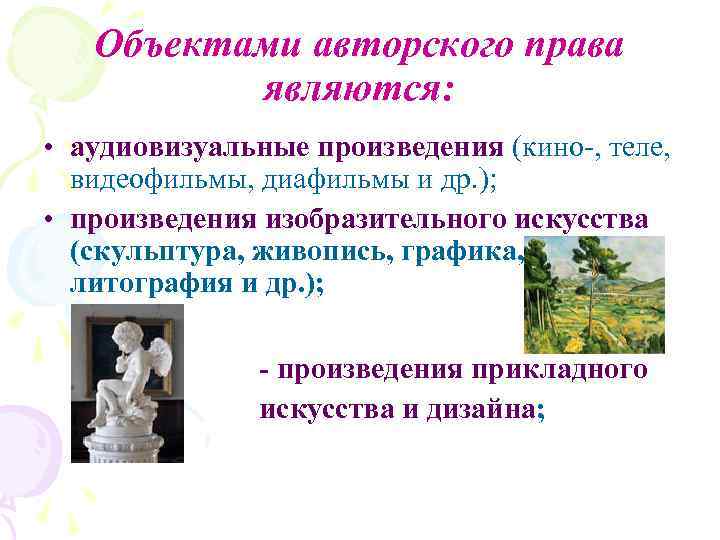 Объектами авторского права являются:

• аудиовизуальные произведения (кино-, теле, видеофильмы, диафильмы и др.);

• произведения изобразительного искусства (скульптура, живопись, графика, литография и др.);

- произведения прикладного искусства и дизайна;